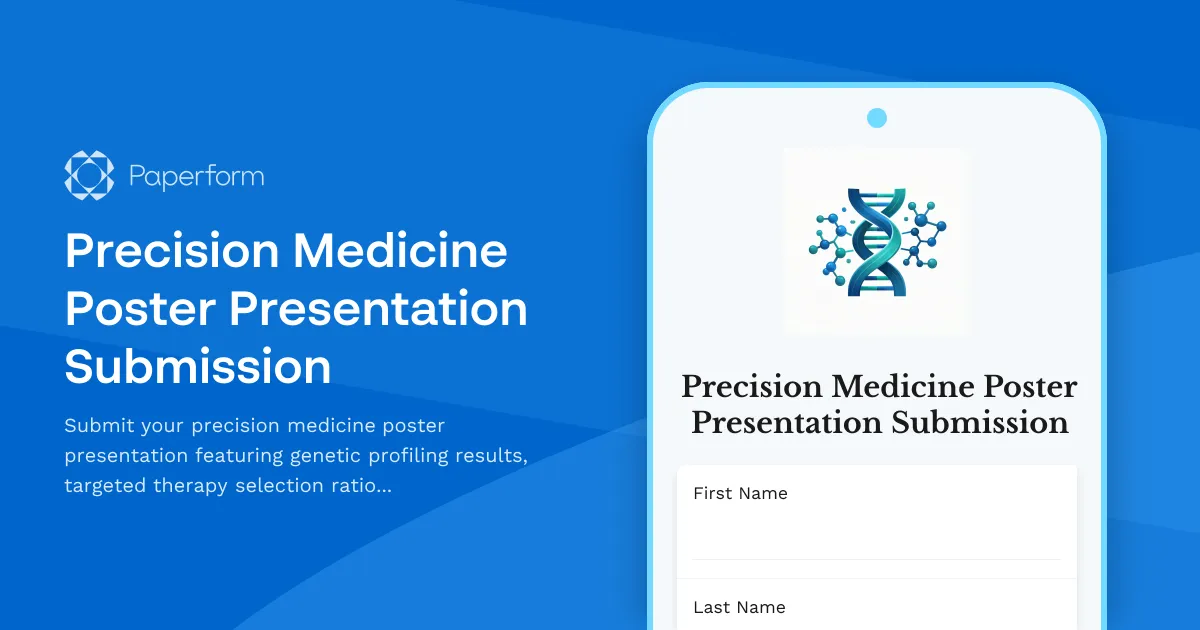 Paperform

Precision Medicine Poster Presentation Submission

Submit your precision medicine poster presentation featuring genetic profiling results, targeted therapy selection ratio...

Precision Medicine Poster Presentation Submission

First Name

Last Name